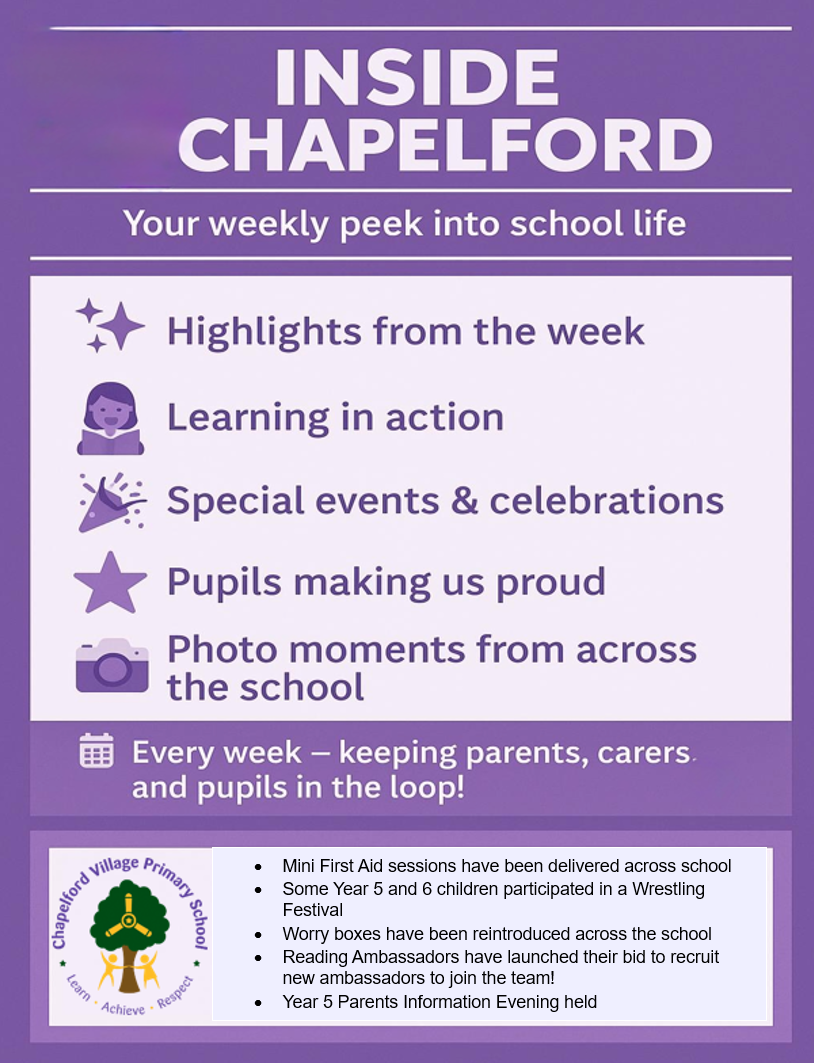 INSIDE CHAPELFORD

Your weekly peek into school life

Highlights from the week

Learning in action

Special events & celebrations

Pupils making us proud

Photo moments from across the school

Every week – keeping parents, carers and pupils in the loop!

Chapelford Village Primary School

Learn · Achieve · Respect

- Mini First Aid sessions have been delivered across school
- Some Year 5 and 6 children participated in a Wrestling Festival
- Worry boxes have been reintroduced across the school
- Reading Ambassadors have launched their bid to recruit new ambassadors to join the team!
- Year 5 Parents Information Evening held